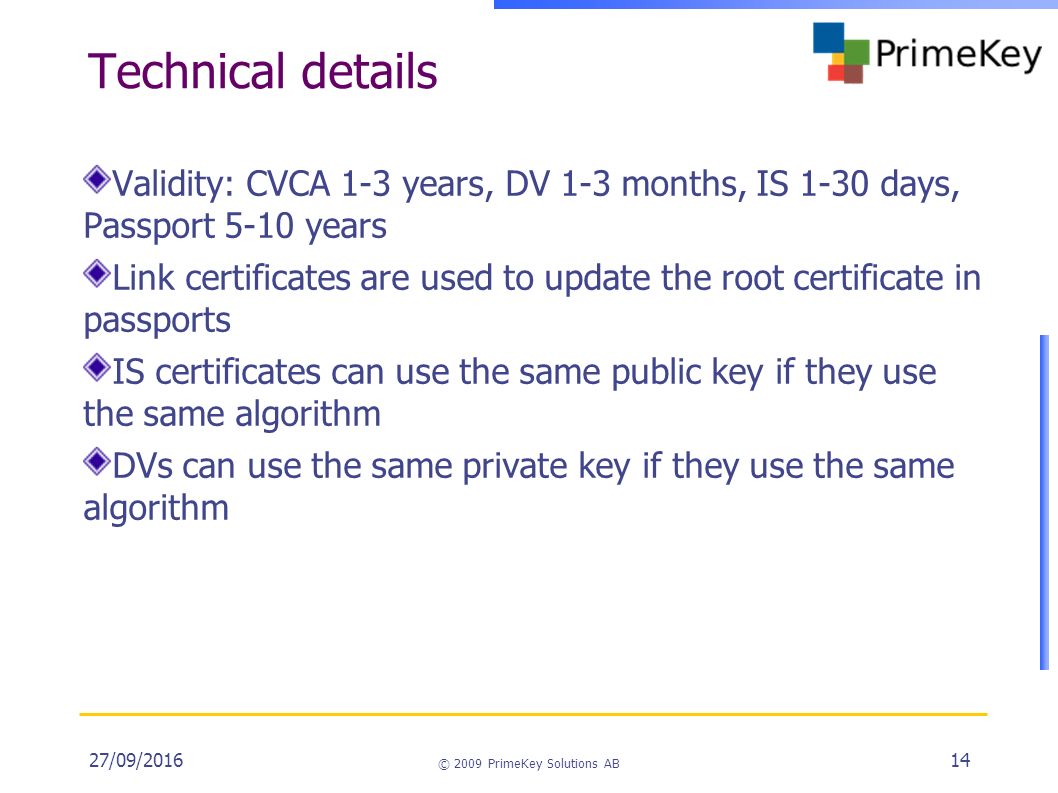 Technical details

PrimeKey

Validity: CVCA 1-3 years, DV 1-3 months, IS 1-30 days, Passport 5-10 years

Link certificates are used to update the root certificate in passports

IS certificates can use the same public key if they use the same algorithm

DVs can use the same private key if they use the same algorithm

27/09/2016

© 2009 PrimeKey Solutions AB

14